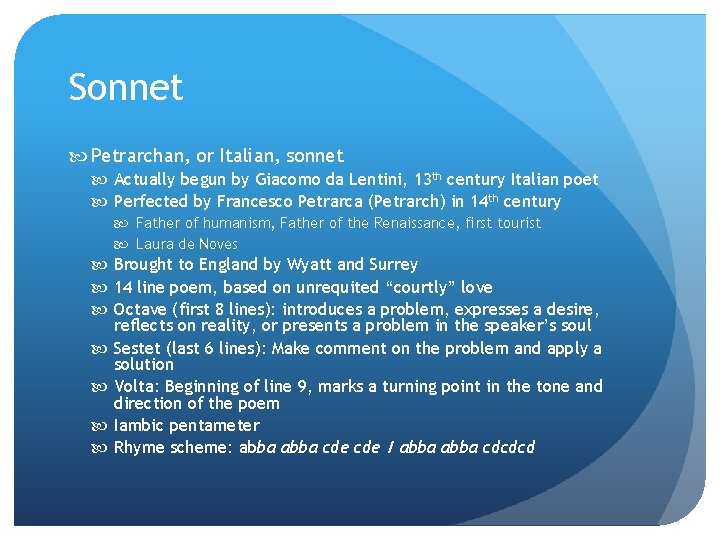 Sonnet

Petrarchan, or Italian, sonnet

Actually begun by Giacomo da Lentini, 13th century Italian poet

Perfected by Francesco Petrarca (Petrarch) in 14th century

Father of humanism, Father of the Renaissance, first tourist

Laura de Noves

Brought to England by Wyatt and Surrey

14 line poem, based on unrequited “courtly” love

Octave (first 8 lines): introduces a problem, expresses a desire, reflects on reality, or presents a problem in the speaker’s soul

Sestet (last 6 lines): Make comment on the problem and apply a solution

Volta: Beginning of line 9, marks a turning point in the tone and direction of the poem

Iambic pentameter

Rhyme scheme: abba abba cde cde / abba abba cdcdcd